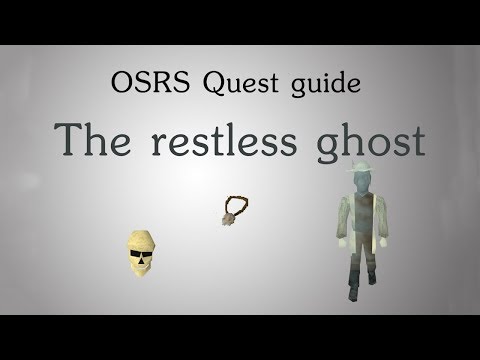 OSRS Quest guide

The restless ghost